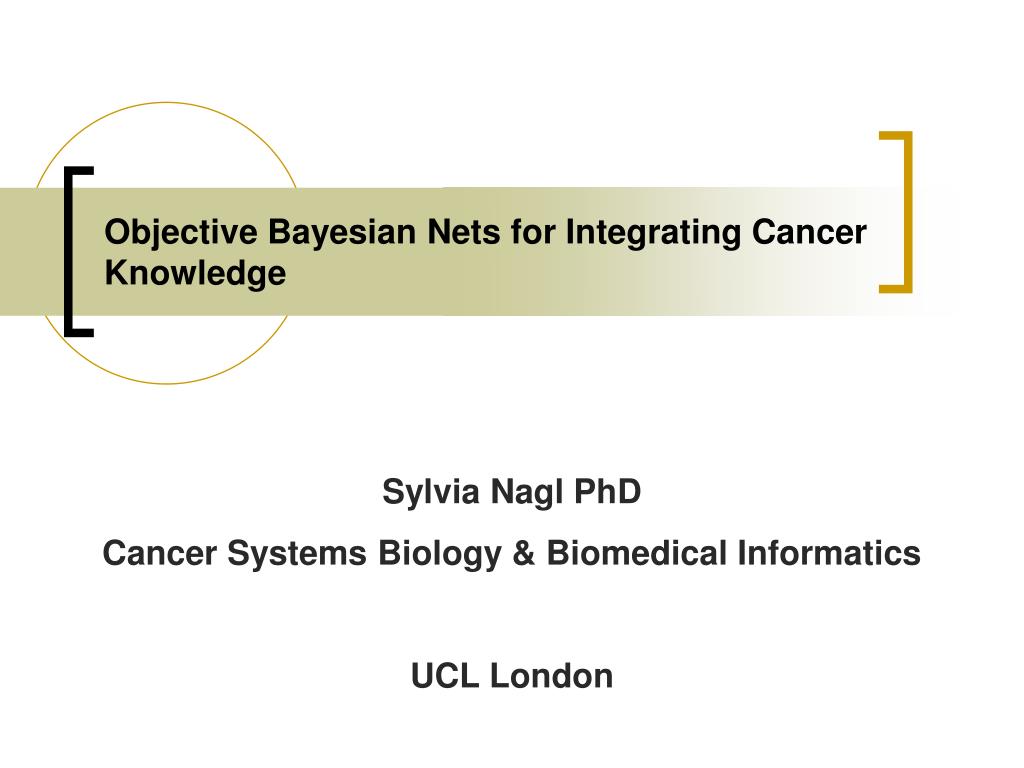 Objective Bayesian Nets for Integrating Cancer Knowledge

Sylvia Nagl PhD

Cancer Systems Biology & Biomedical Informatics

UCL London